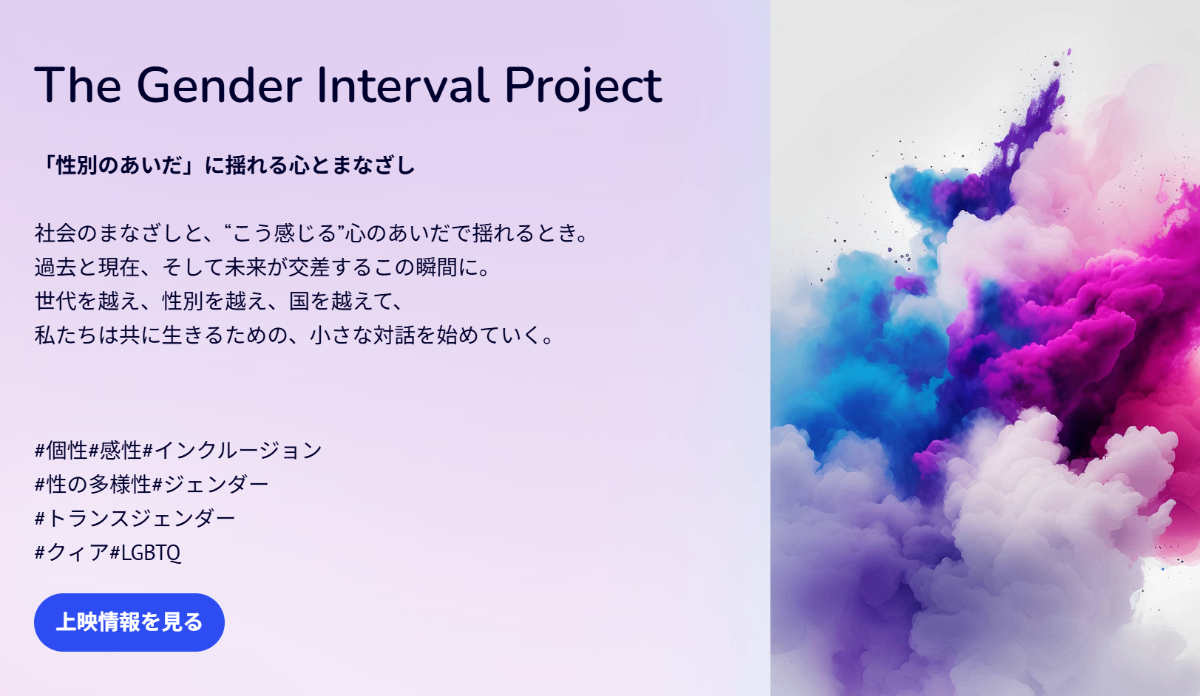 The Gender Interval Project

「性別のあいだ」に揺れる心とまなざし

社会のまなざしと、“こう感じる”心のあいだで揺れるとき。
過去と現在、そして未来が交差するこの瞬間に。
世代を越え、性別を越え、国を越えて、
私たちは共に生きるための、小さな対話を始めていく。

#個性#感性#インクルージョン
#性の多様性#ジェンダー
#トランスジェンダー
#クィア#LGBTQ

上映情報を見る